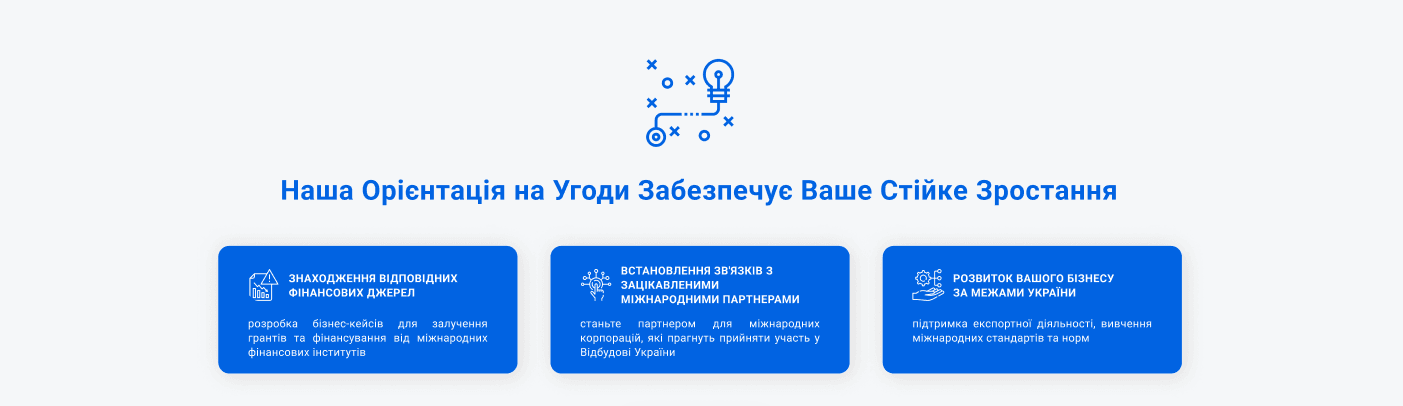 Наша Орієнтація на Угоди Забезпечує Ваше Стійке Зростання

ЗНАХОДЖЕННЯ ВІДПОВІДНИХ ФІНАНСОВИХ ДЖЕРЕЛ

розробка бізнес-кейсів для залучення грантів та фінансування від міжнародних фінансових інститутів

ВСТАНОВЛЕННЯ ЗВ'ЯЗКІВ З ЗАЦІКАВЛЕНИМИ МІЖНАРОДНИМИ ПАРТНЕРАМИ

станьте партнером для міжнародних корпорацій, які прагнуть прийняти участь у Відбудові України

РОЗВИТОК ВАШОГО БІЗНЕСУ ЗА МЕЖАМИ УКРАЇНИ

підтримка експортної діяльності, вивчення міжнародних стандартів та норм